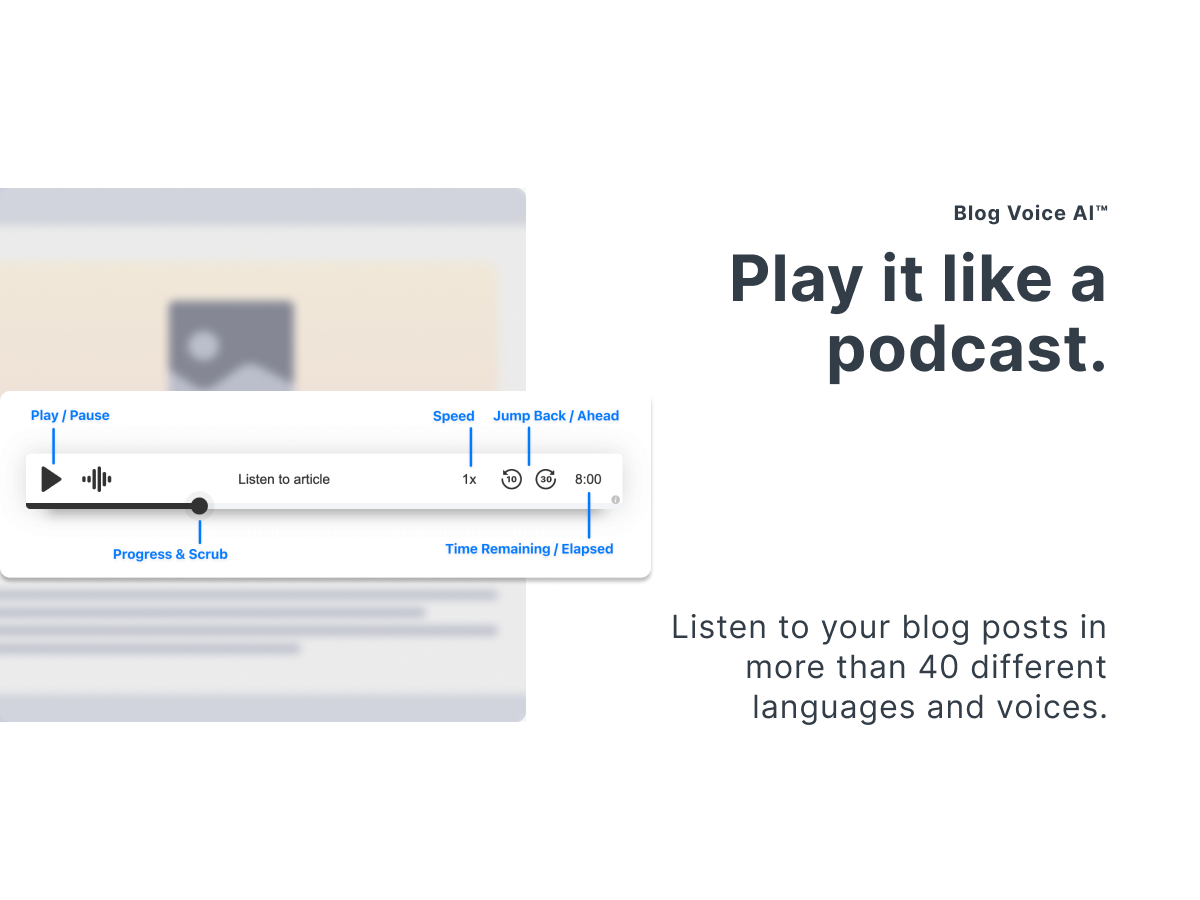 Play / Pause

Speed

Jump Back / Ahead

Listen to article

1x

10

30

8:00

Progress & Scrub

Time Remaining / Elapsed

Blog Voice AI™

Play it like a podcast.

Listen to your blog posts in more than 40 different languages and voices.